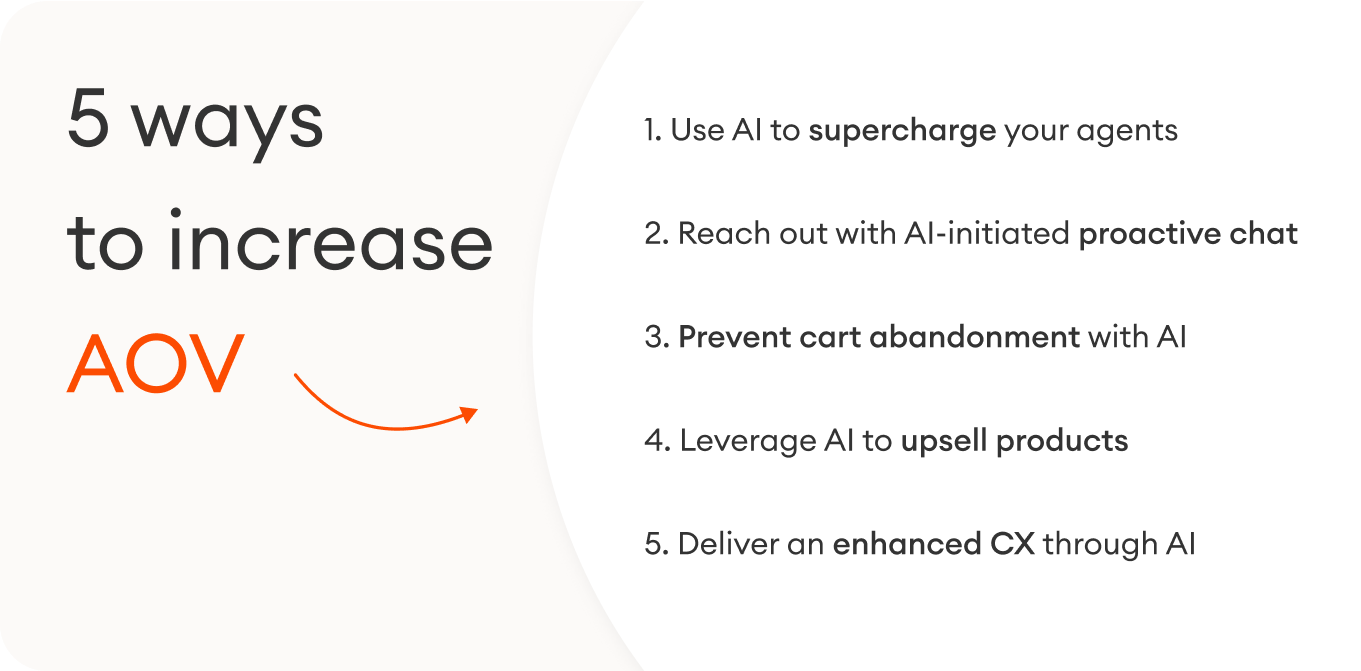 5 ways to increase AOV

1. Use AI to supercharge your agents

2. Reach out with AI-initiated proactive chat

3. Prevent cart abandonment with AI

4. Leverage AI to upsell products

5. Deliver an enhanced CX through AI